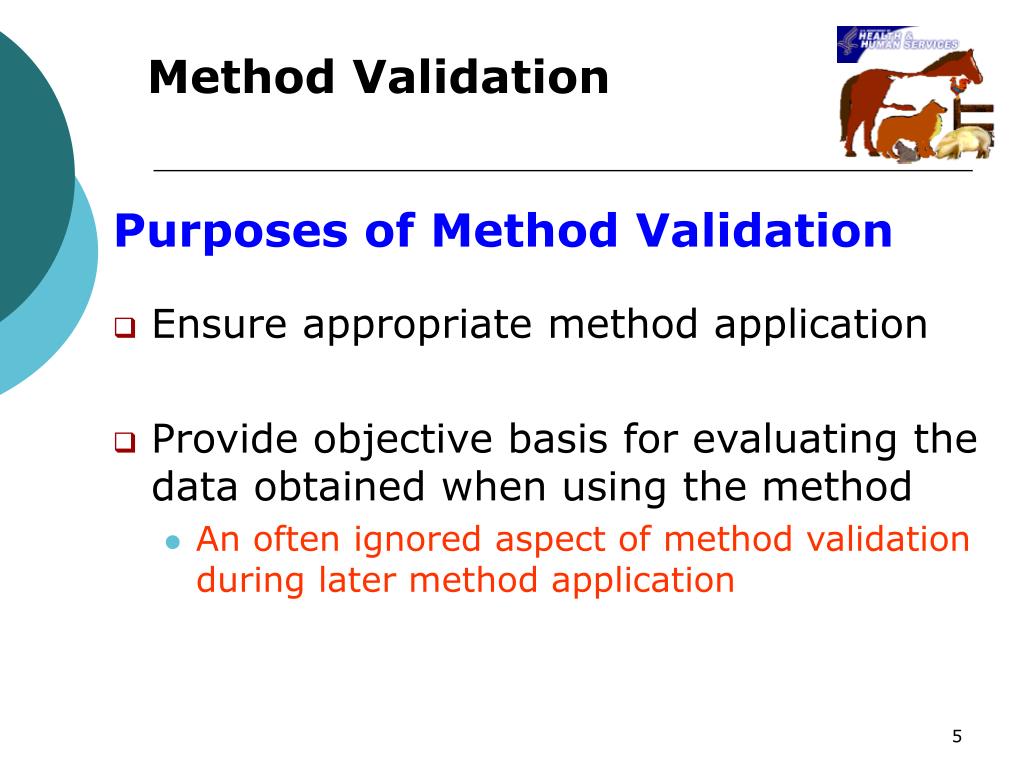 Method Validation

HEALTH & HUMAN SERVICES

Purposes of Method Validation

Ensure appropriate method application

Provide objective basis for evaluating the data obtained when using the method

An often ignored aspect of method validation during later method application

5